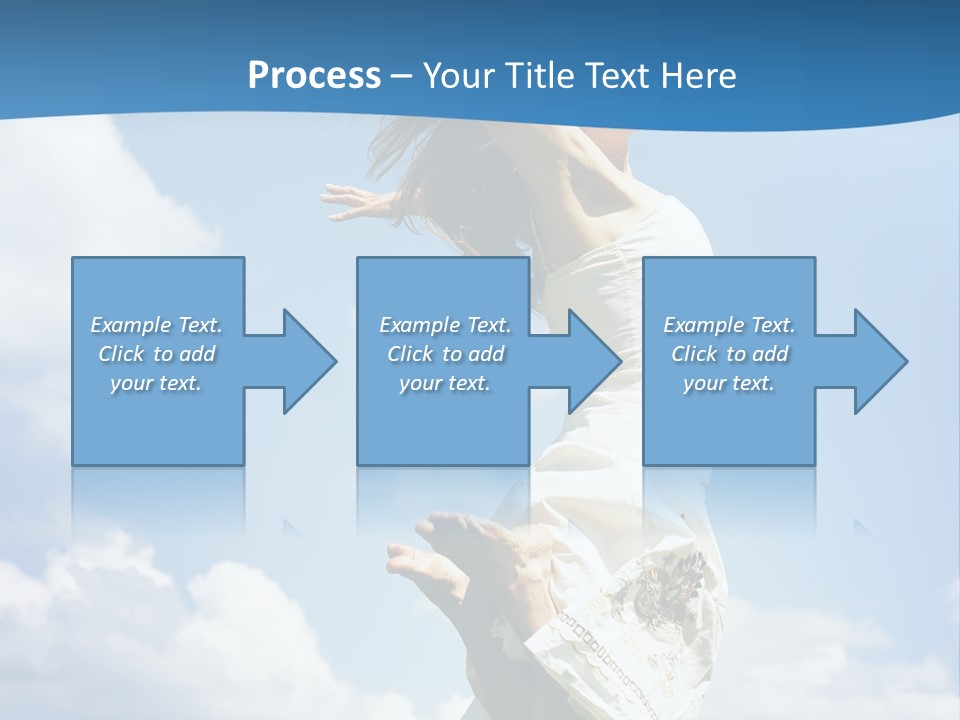 Process – Your Title Text Here

Example Text. Click to add your text.

Example Text. Click to add your text.

Example Text. Click to add your text.